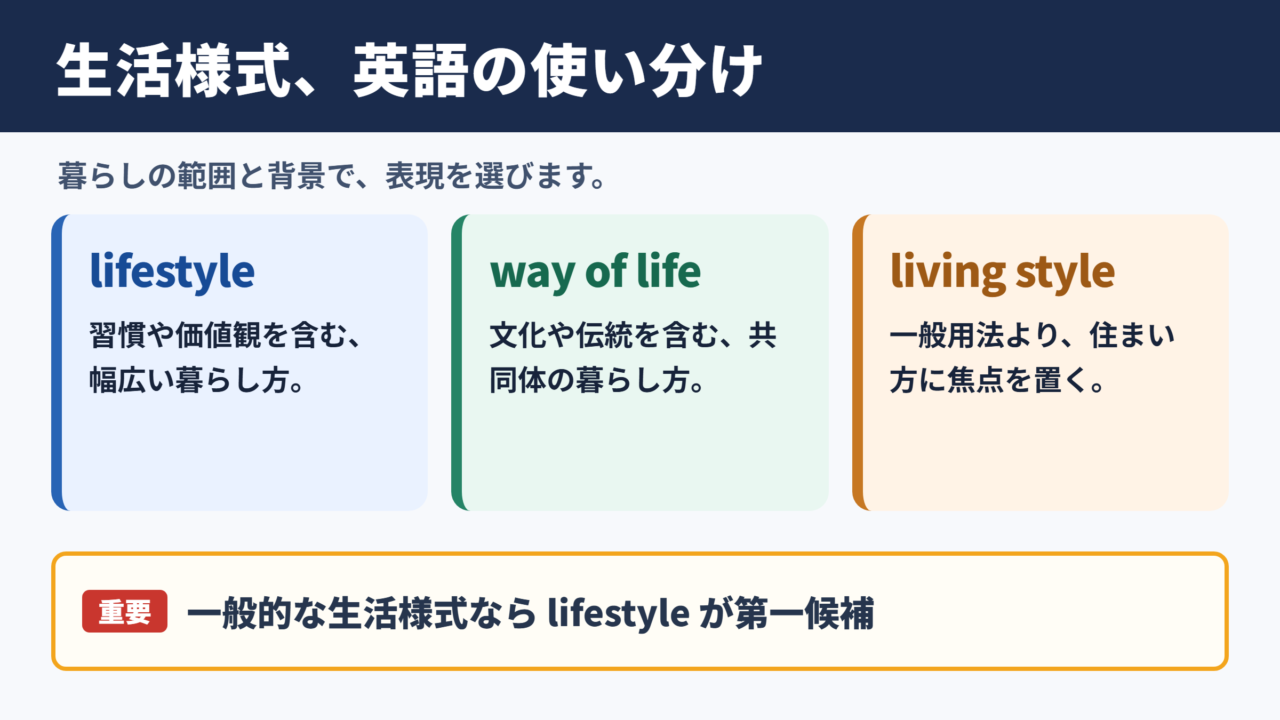 生活様式、英語の使い分け

暮らしの範囲と背景で、表現を選びます。

lifestyle

習慣や価値観を含む、幅広い暮らし方。

way of life

文化や伝統を含む、共同体の暮らし方。

living style

一般用法より、住まい方に焦点を置く。

重要 一般的な生活様式なら lifestyle が第一候補